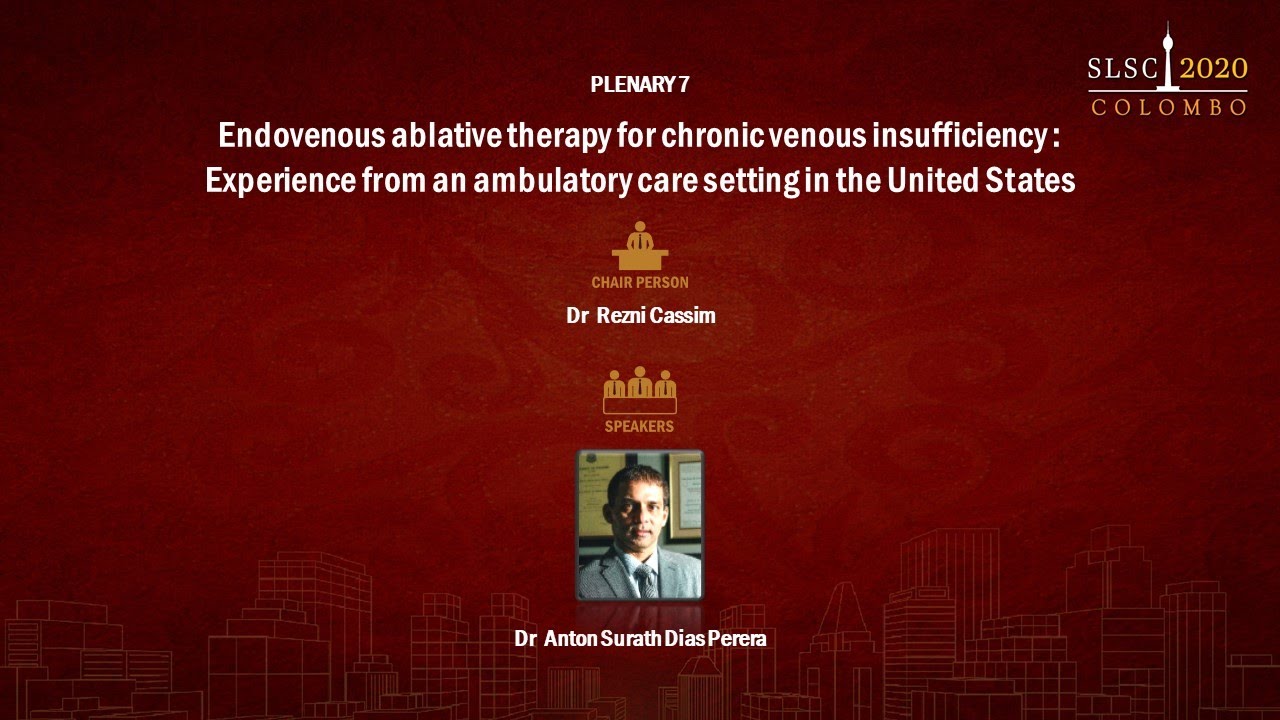 SLSC 2020
COLOMBO

PLENARY 7

Endovenous ablative therapy for chronic venous insufficiency : Experience from an ambulatory care setting in the United States

CHAIR PERSON

Dr Rezni Cassim

SPEAKERS

Dr Anton Surath Dias Perera